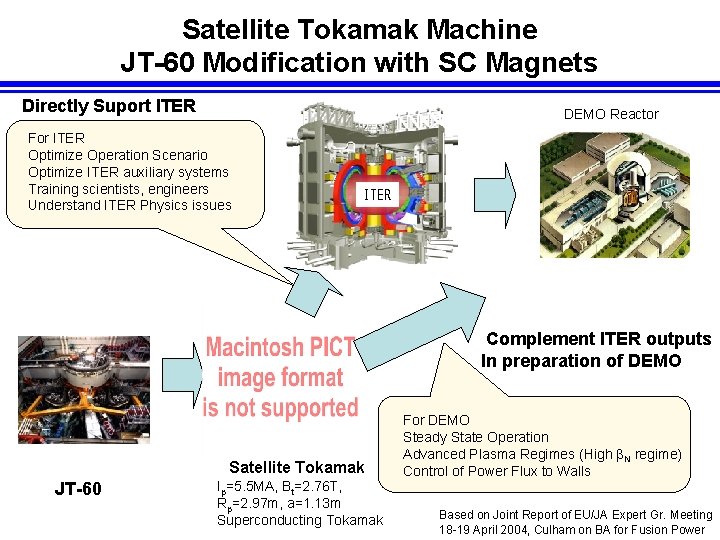 Satellite Tokamak Machine
JT-60 Modification with SC Magnets

Directly Suport ITER

For ITER
Optimize Operation Scenario
Optimize ITER auxiliary systems
Training scientists, engineers
Understand ITER Physics issues

ITER

DEMO Reactor

Macintosh PICT image format is not supported

Complement ITER outputs
In preparation of DEMO

For DEMO
Steady State Operation
Advanced Plasma Regimes (High $\beta_N$ regime)
Control of Power Flux to Walls

JT-60

Satellite Tokamak
$I_p$=5.5MA, $B_t$=2.76T,
$R_p$=2.97m, a=1.13m
Superconducting Tokamak

Based on Joint Report of EU/JA Expert Gr. Meeting
18-19 April 2004, Culham on BA for Fusion Power